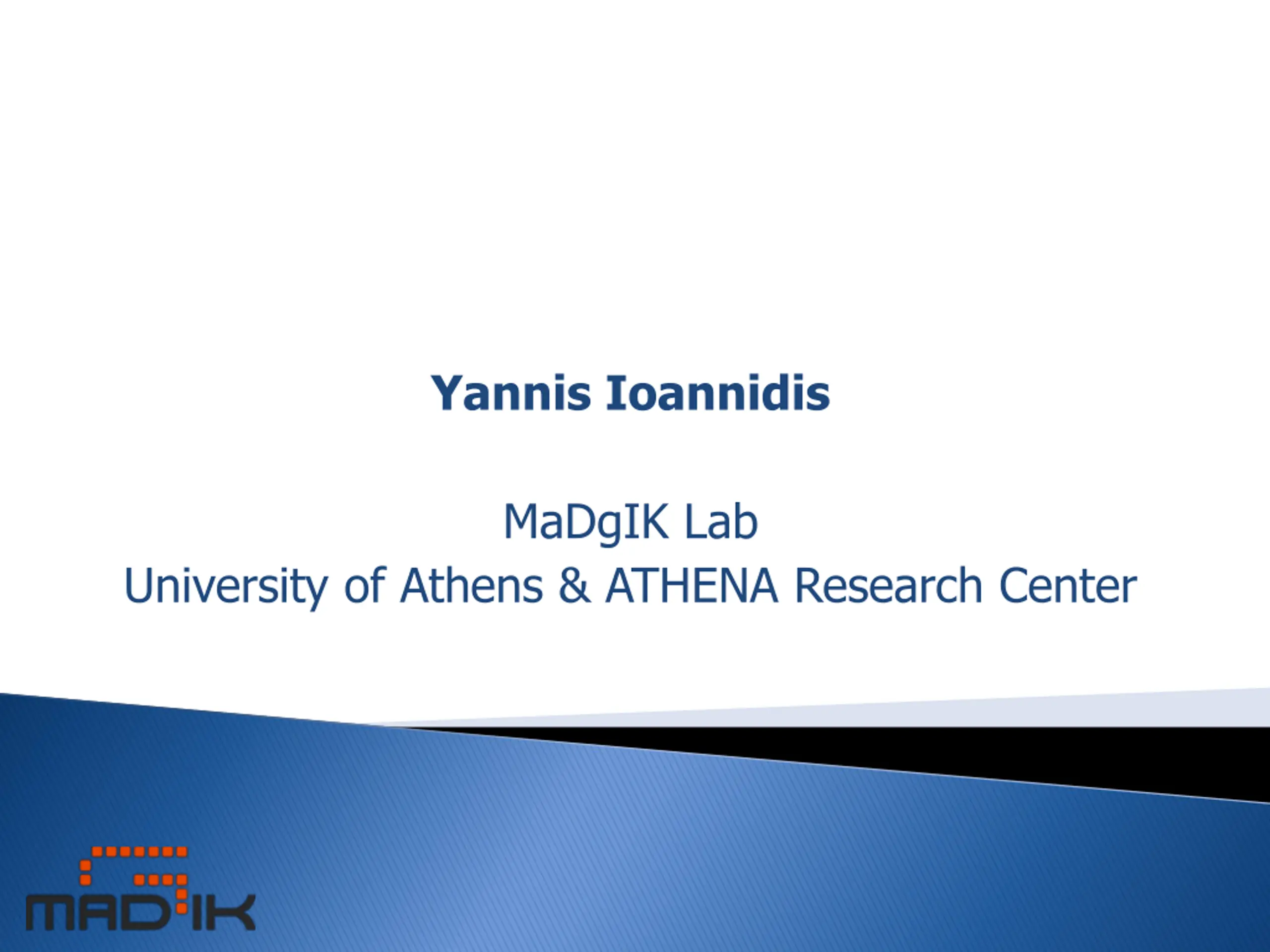 Yannis Ioannidis

MaDgIK Lab
University of Athens & ATHENA Research Center

MADGIK